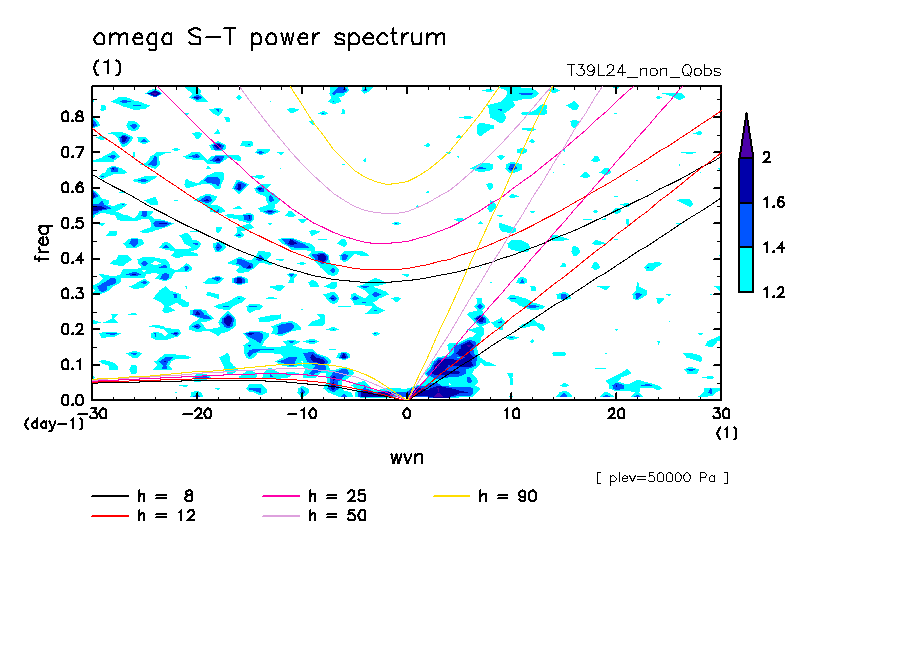 omega S-T power spectrum
(1)
T39L24_non_Qobs

freq
0.8
0.7
0.6
0.5
0.4
0.3
0.2
0.1
0.0
(day-1)

-30 -20 -10 0 10 20 30
(1)
wvn

2
1.6
1.4
1.2

[ plev=50000 Pa ]

h = 8
h = 12
h = 25
h = 50
h = 90